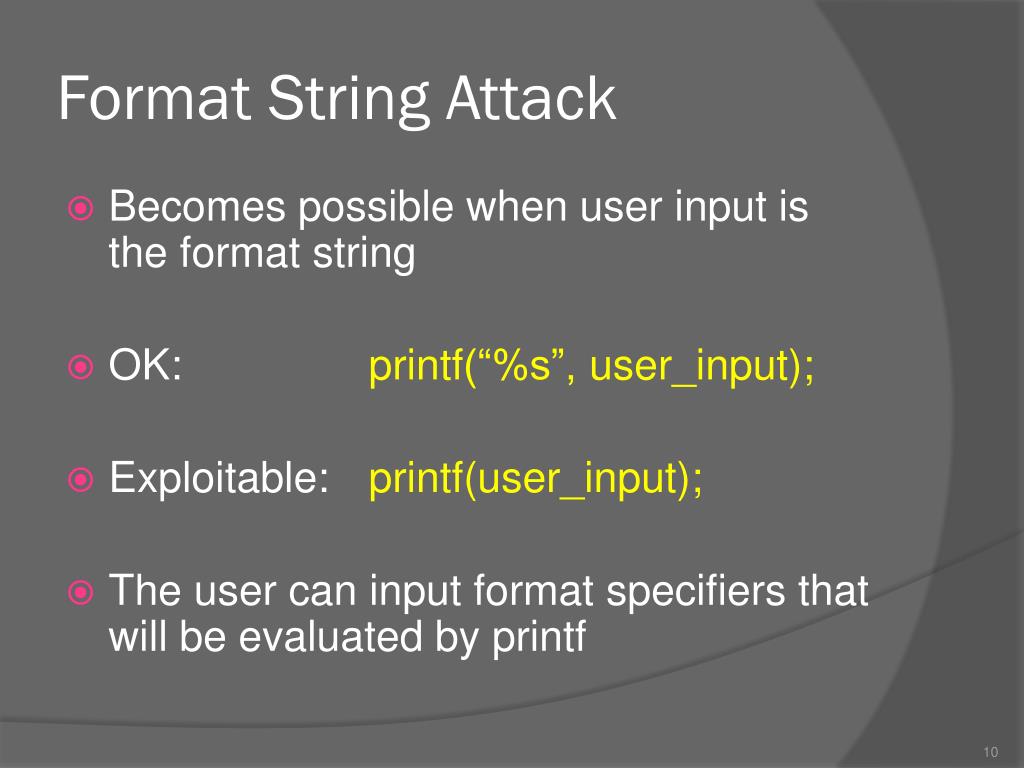 Format String Attack

Becomes possible when user input is the format string

OK: printf(“%s”, user_input);

Exploitable: printf(user_input);

The user can input format specifiers that will be evaluated by printf

10